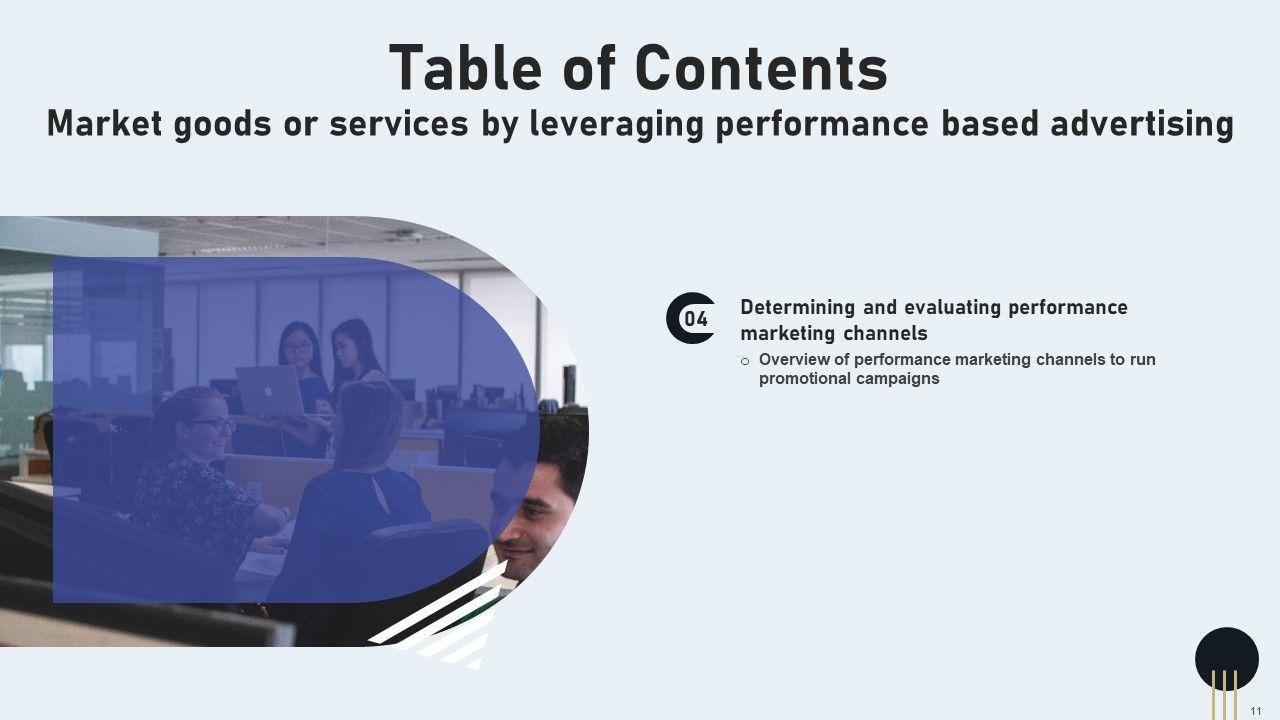 Table of Contents
Market goods or services by leveraging performance based advertising

04

Determining and evaluating performance marketing channels

o Overview of performance marketing channels to run promotional campaigns

11